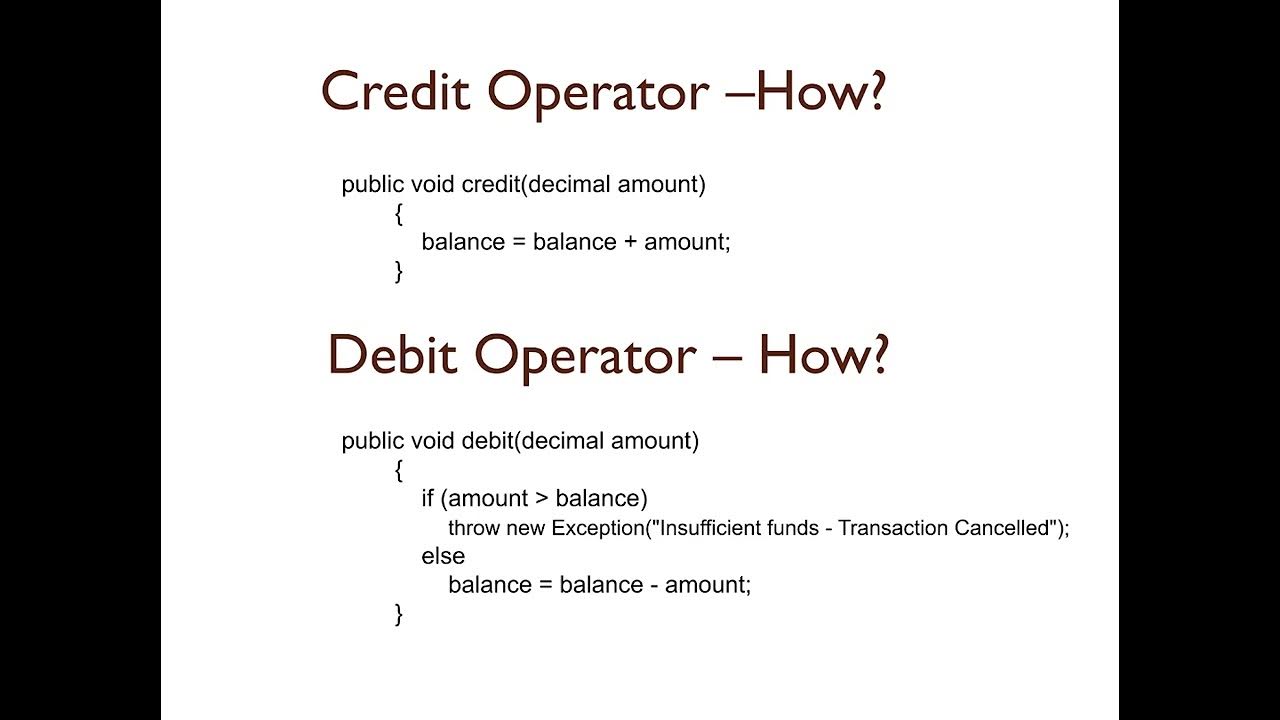 Credit Operator –How?

public void credit(decimal amount)
    {
        balance = balance + amount;
    }

Debit Operator – How?

public void debit(decimal amount)
    {
        if (amount > balance)
            throw new Exception("Insufficient funds - Transaction Cancelled");
        else
            balance = balance - amount;
    }